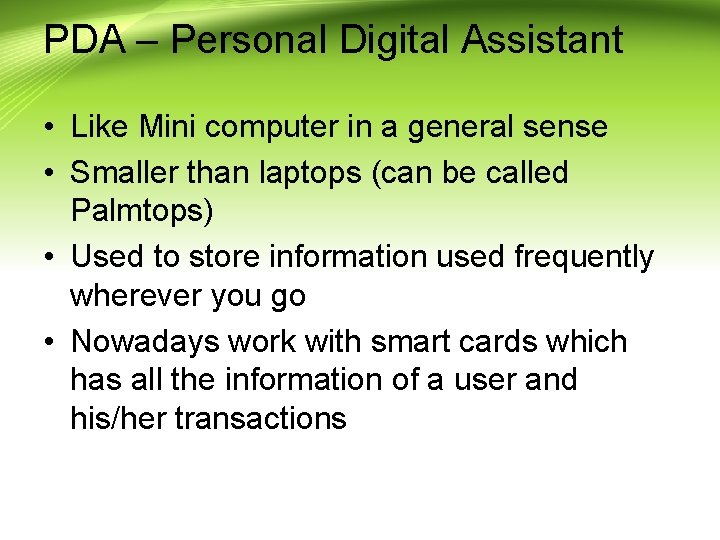 PDA – Personal Digital Assistant

• Like Mini computer in a general sense
• Smaller than laptops (can be called Palmtops)
• Used to store information used frequently wherever you go
• Nowadays work with smart cards which has all the information of a user and his/her transactions